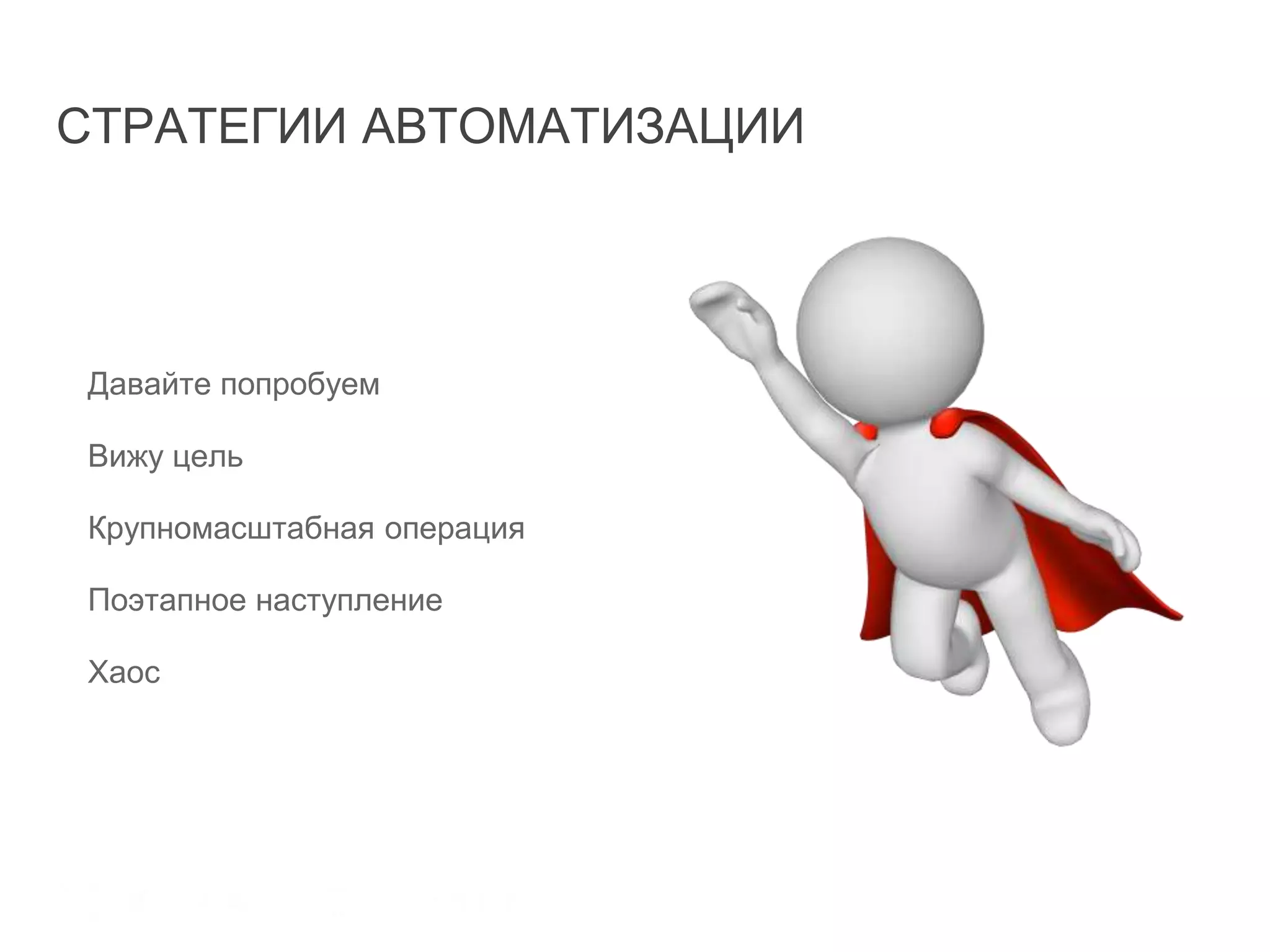 СТРАТЕГИИ АВТОМАТИЗАЦИИ

Давайте попробуем

Вижу цель

Крупномасштабная операция

Поэтапное наступление

Хаос